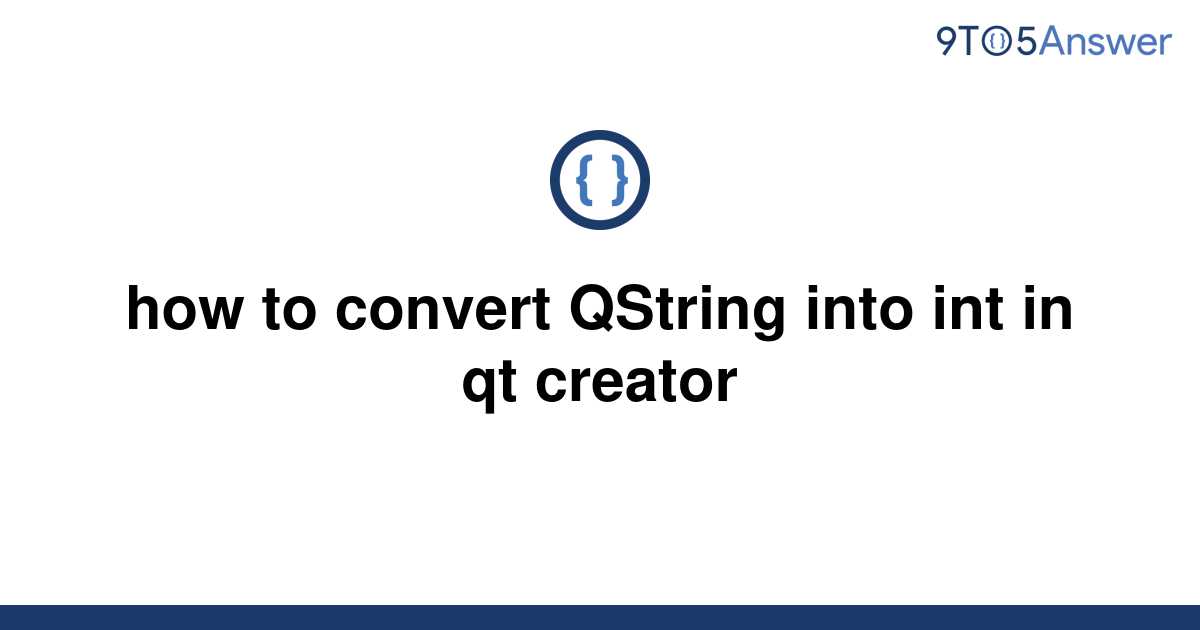 9TO5Answer

{ }

how to convert QString into int in qt creator